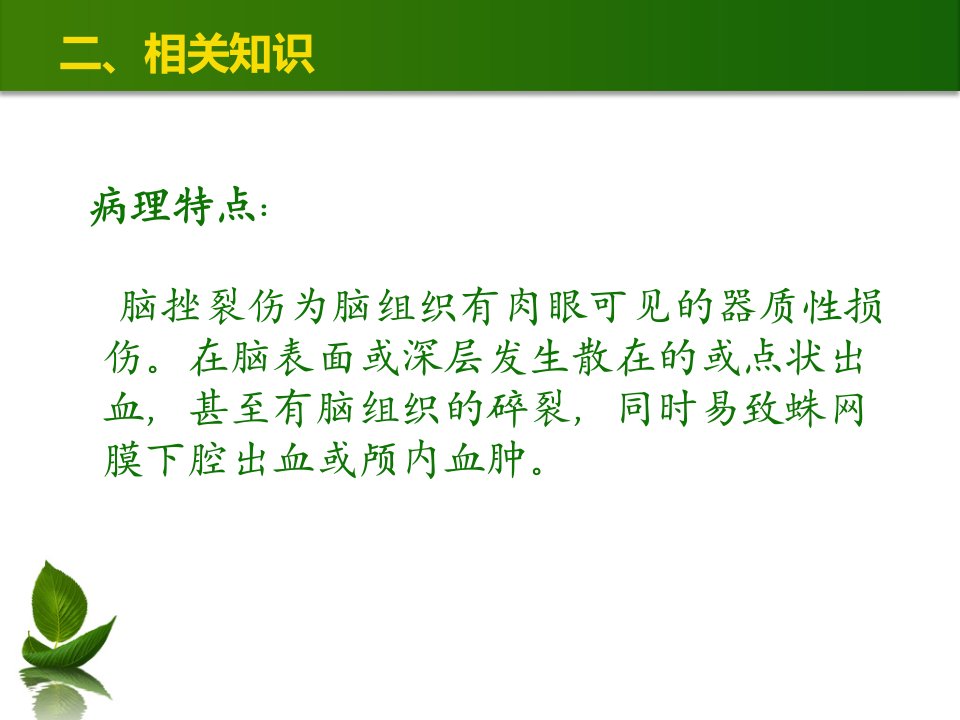 二、相关知识

病理特点：

脑挫裂伤为脑组织有肉眼可见的器质性损伤。在脑表面或深层发生散在的或点状出血，甚至有脑组织的碎裂，同时易致蛛网膜下腔出血或颅内血肿。